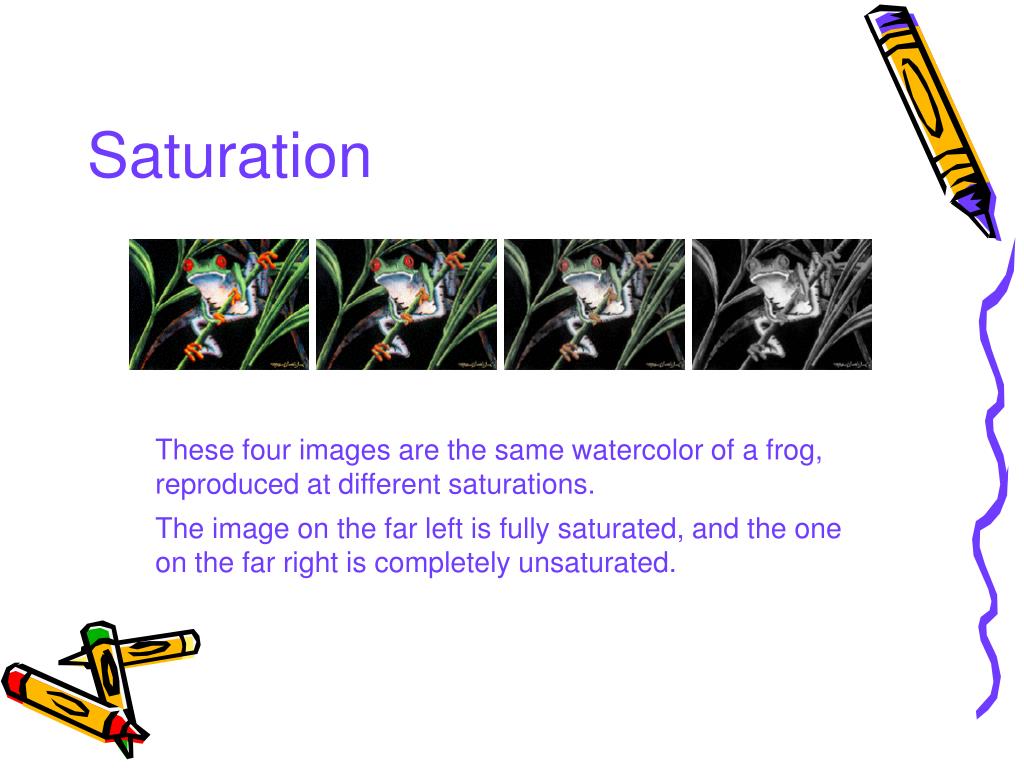 Saturation

These four images are the same watercolor of a frog, reproduced at different saturations.

The image on the far left is fully saturated, and the one on the far right is completely unsaturated.